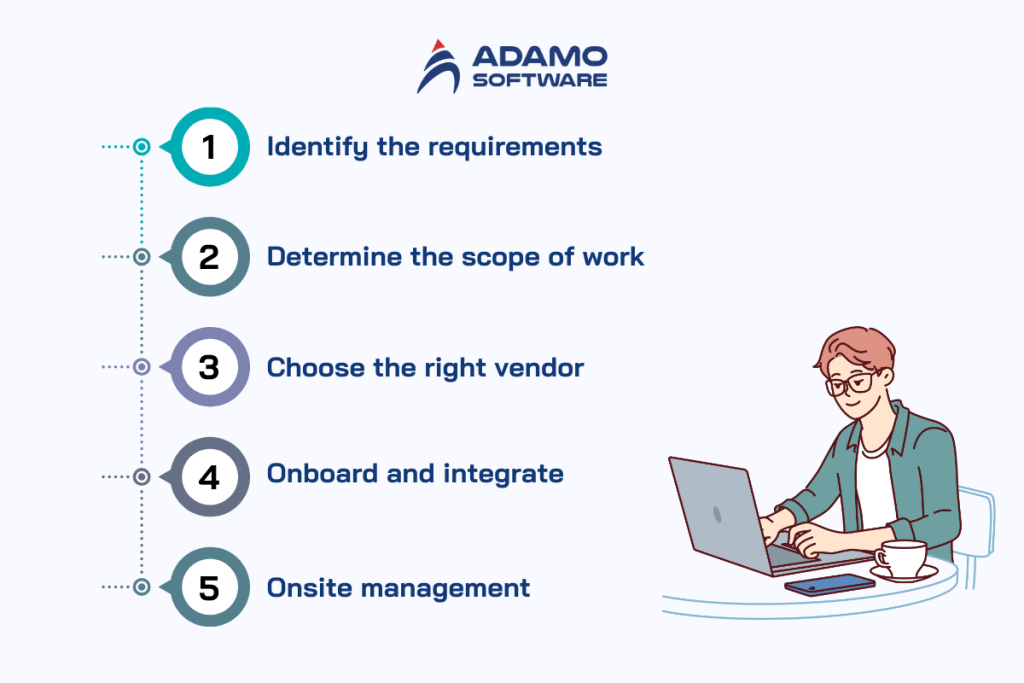 ADAMO SOFTWARE

1 Identify the requirements

2 Determine the scope of work

3 Choose the right vendor

4 Onboard and integrate

5 Onsite management